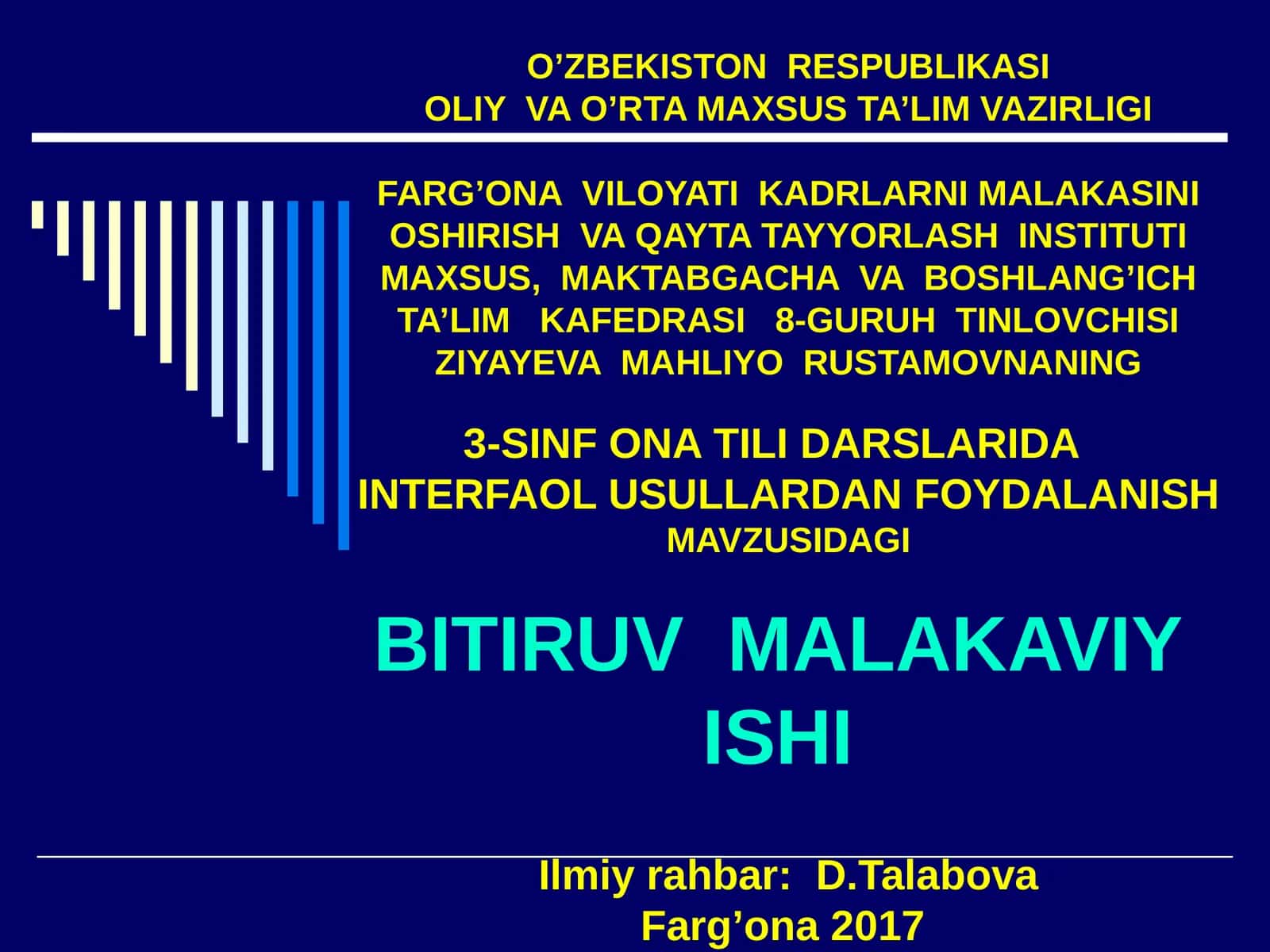 O’ZBEKISTON RESPUBLIKASI
OLIY VA O’RTA MAXSUS TA’LIM VAZIRLIGI

FARG’ONA VILOYATI KADRLARNI MALAKASINI OSHIRISH VA QAYTA TAYYORLASH INSTITUTI MAXSUS, MAKTABGACHA VA BOSHLANG’ICH TA’LIM KAFEDRASI 8-GURUH TINLOVCHISI ZIYAYEVA MAHLIYO RUSTAMOVNANING

3-SINF ONA TILI DARSLARIDA INTERFAOL USULLARDAN FOYDALANISH
MAVZUSIDAGI

BITIRUV MALAKAVIY ISHI

Ilmiy rahbar: D.Talabova
Farg’ona 2017